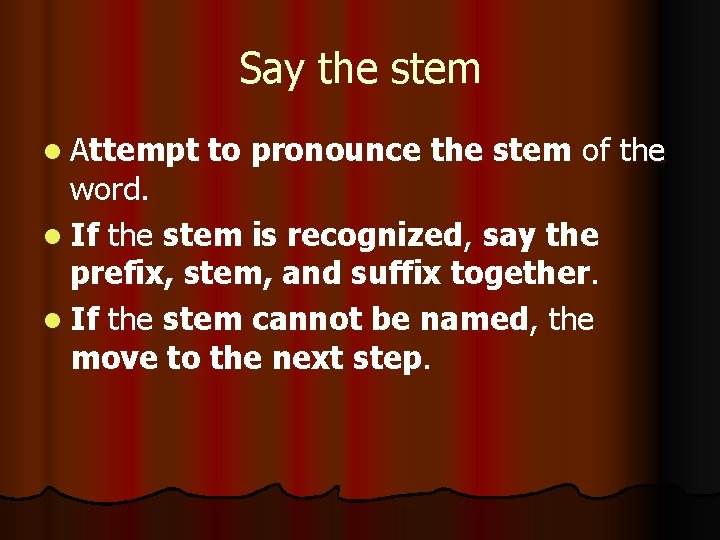 Say the stem

- Attempt to pronounce the stem of the word.
- If the stem is recognized, say the prefix, stem, and suffix together.
- If the stem cannot be named, the move to the next step.